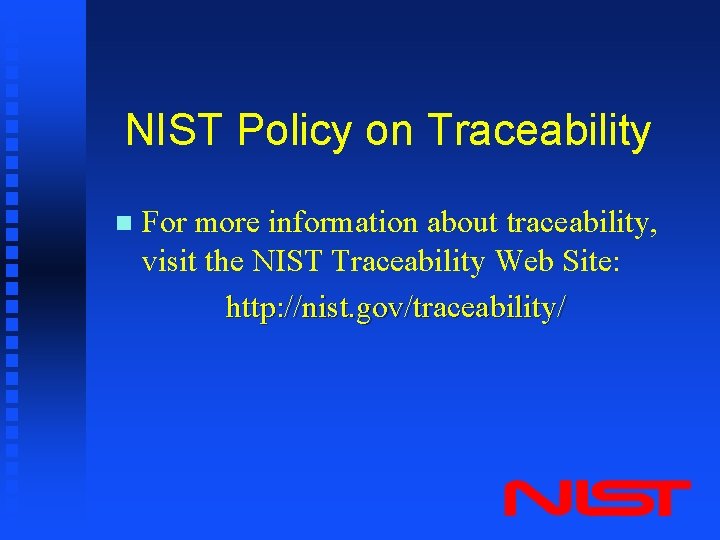 NIST Policy on Traceability

For more information about traceability, visit the NIST Traceability Web Site:

http://nist.gov/traceability/

NIST